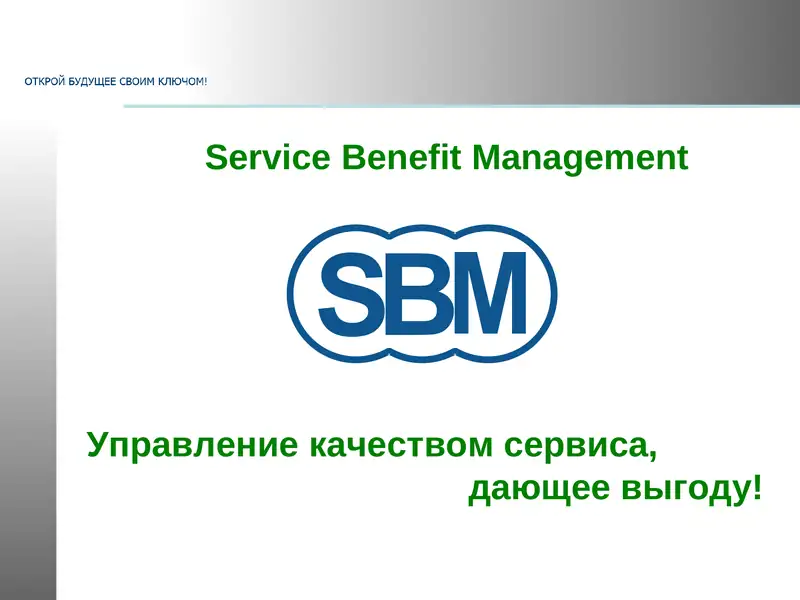 ОТКРОЙ БУДУЩЕЕ СВОИМ КЛЮЧОМ!

Service Benefit Management

SBM

Управление качеством сервиса, дающее выгоду!